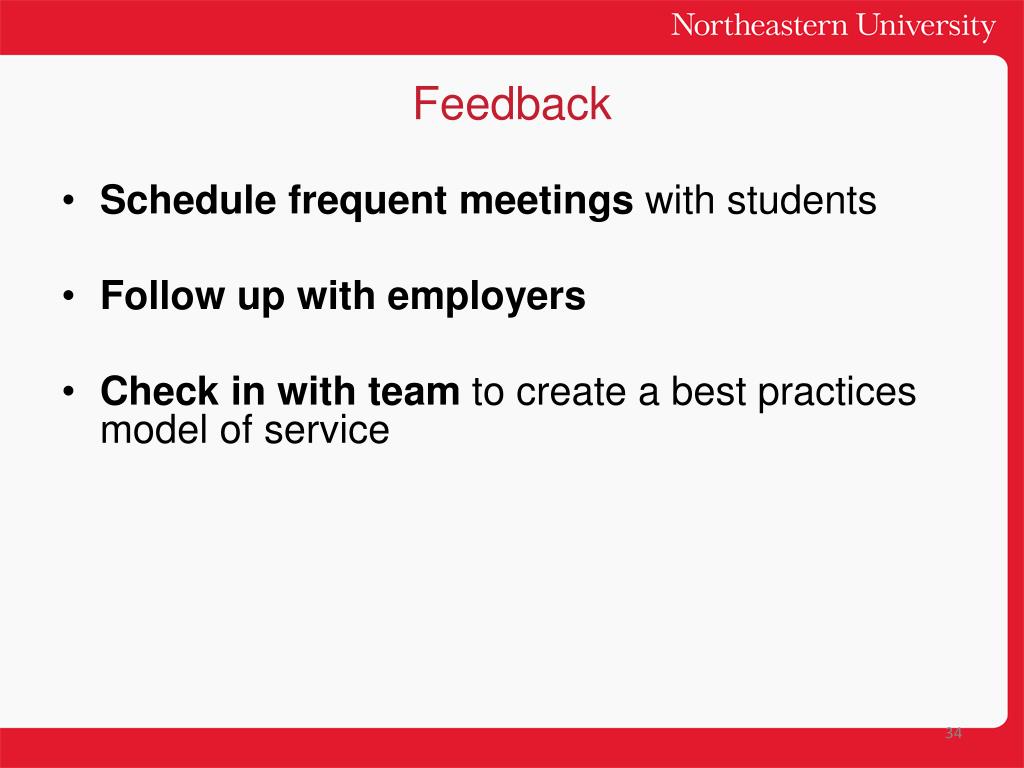 Northeastern University

Feedback

• Schedule frequent meetings with students

• Follow up with employers

• Check in with team to create a best practices model of service

34